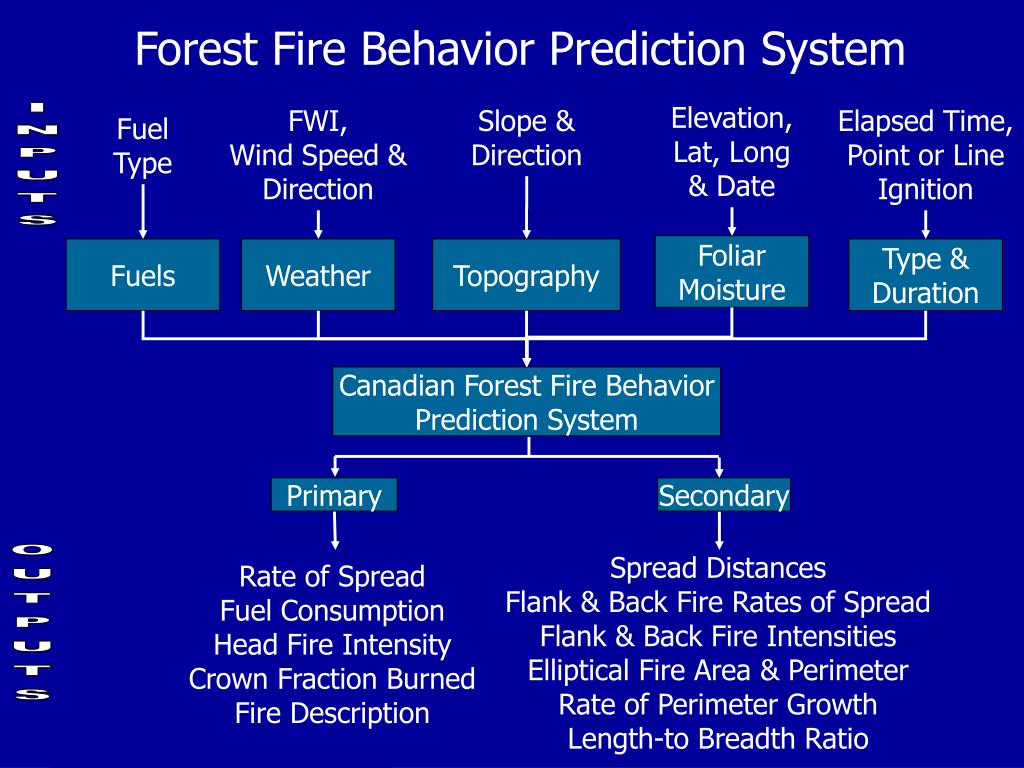 Forest Fire Behavior Prediction System

INPUTS

Fuel Type

FWI, Wind Speed & Direction

Slope & Direction

Elevation, Lat, Long & Date

Elapsed Time, Point or Line Ignition

Fuels

Weather

Topography

Foliar Moisture

Type & Duration

Canadian Forest Fire Behavior Prediction System

Primary

Secondary

OUTPUTS

Rate of Spread
Fuel Consumption
Head Fire Intensity
Crown Fraction Burned
Fire Description

Spread Distances
Flank & Back Fire Rates of Spread
Flank & Back Fire Intensities
Elliptical Fire Area & Perimeter
Rate of Perimeter Growth
Length-to Breadth Ratio